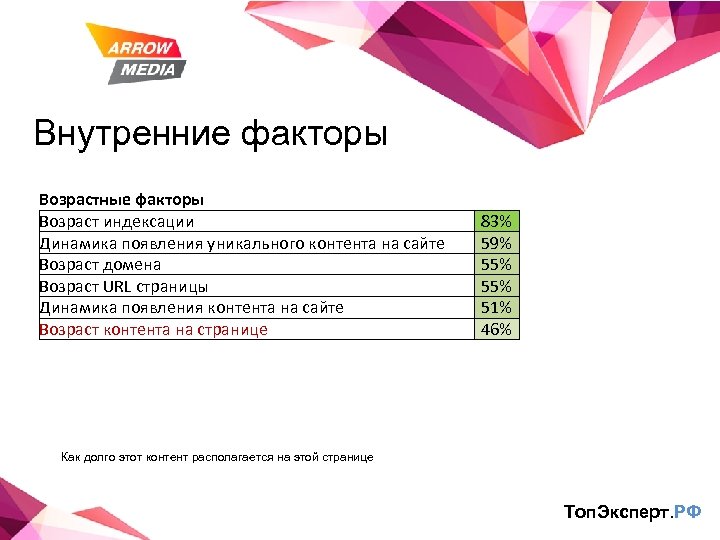 ARROW MEDIA

Внутренние факторы

Возрастные факторы

| | |
|---|---|
| Возраст индексации | 83% |
| Динамика появления уникального контента на сайте | 59% |
| Возраст домена | 55% |
| Возраст URL страницы | 55% |
| Динамика появления контента на сайте | 51% |
| Возраст контента на странице | 46% |

Как долго этот контент располагается на этой странице

ТопЭксперт.РФ